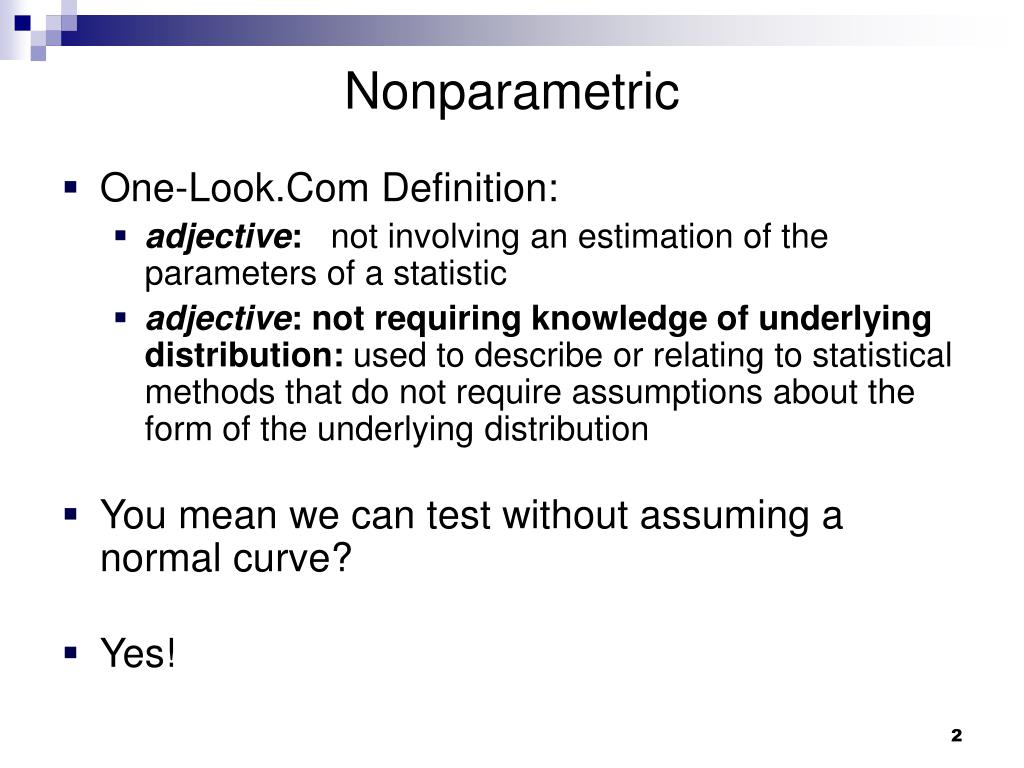 Nonparametric

- One-Look.Com Definition:
  - adjective: not involving an estimation of the parameters of a statistic
  - adjective: not requiring knowledge of underlying distribution: used to describe or relating to statistical methods that do not require assumptions about the form of the underlying distribution

- You mean we can test without assuming a normal curve?

- Yes!

2